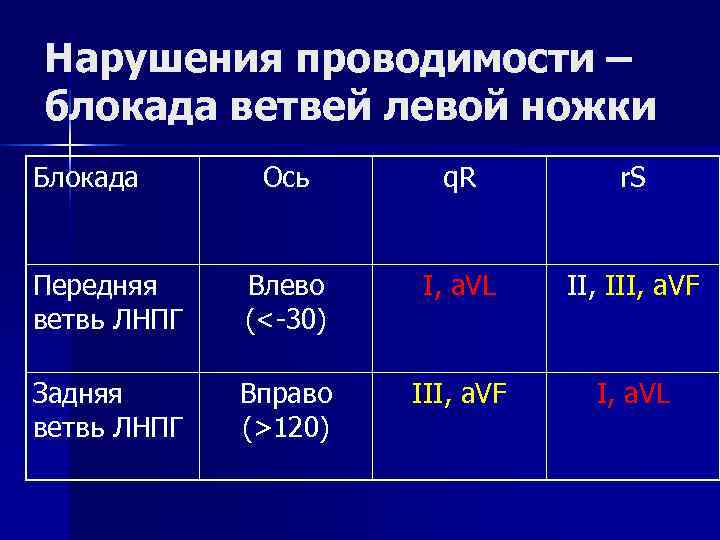 Нарушения проводимости – блокада ветвей левой ножки

| Блокада | Ось | qR | rS |
|---|---|---|---|
| Передняя ветвь ЛНПГ | Влево (<-30) | I, aVL | II, III, aVF |
| Задняя ветвь ЛНПГ | Вправо (>120) | III, aVF | I, aVL |